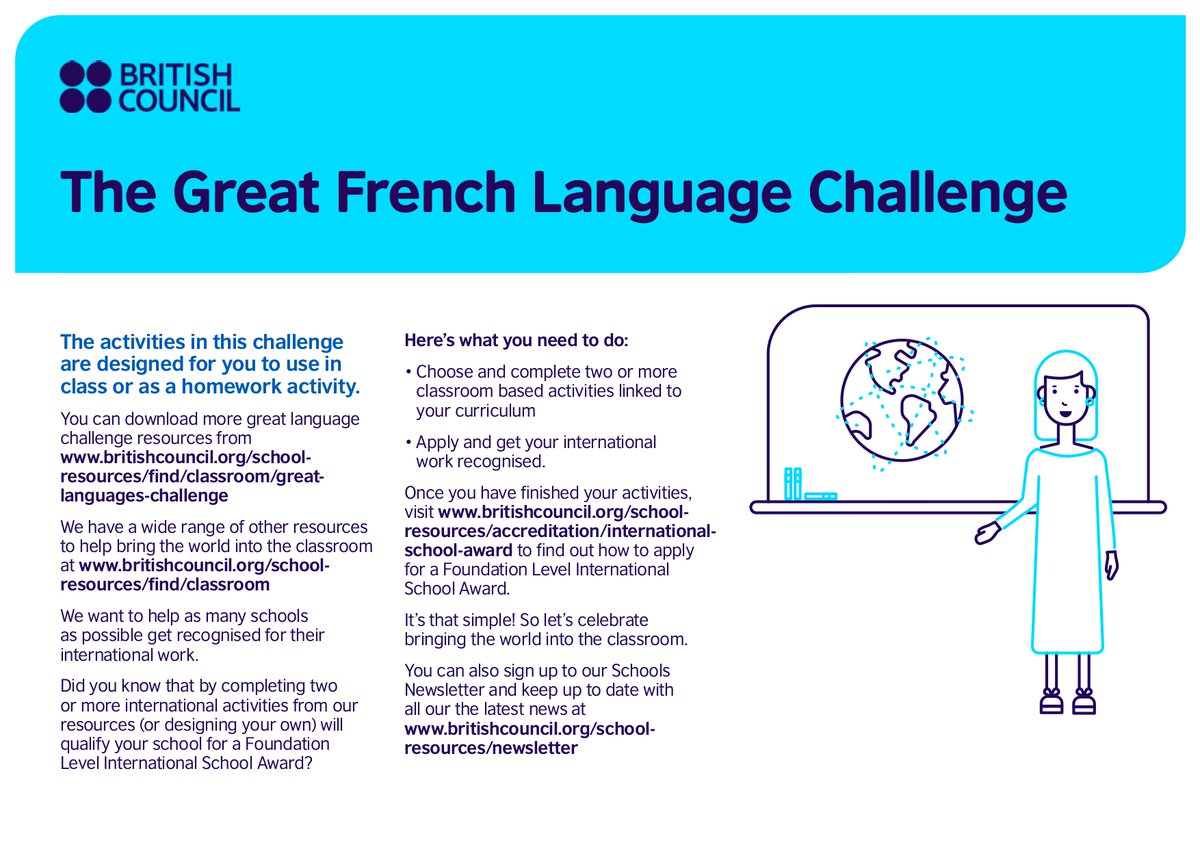 BRITISH COUNCIL

The Great French Language Challenge

The activities in this challenge are designed for you to use in class or as a homework activity.

You can download more great language challenge resources from www.britishcouncil.org/school-resources/find/classroom/great-languages-challenge

We have a wide range of other resources to help bring the world into the classroom at www.britishcouncil.org/school-resources/find/classroom

We want to help as many schools as possible get recognised for their international work.

Did you know that by completing two or more international activities from our resources (or designing your own) will qualify your school for a Foundation Level International School Award?

Here's what you need to do:

• Choose and complete two or more classroom based activities linked to your curriculum

• Apply and get your international work recognised.

Once you have finished your activities, visit www.britishcouncil.org/school-resources/accreditation/international-school-award to find out how to apply for a Foundation Level International School Award.

It's that simple! So let's celebrate bringing the world into the classroom.

You can also sign up to our Schools Newsletter and keep up to date with all our the latest news at www.britishcouncil.org/school-resources/newsletter